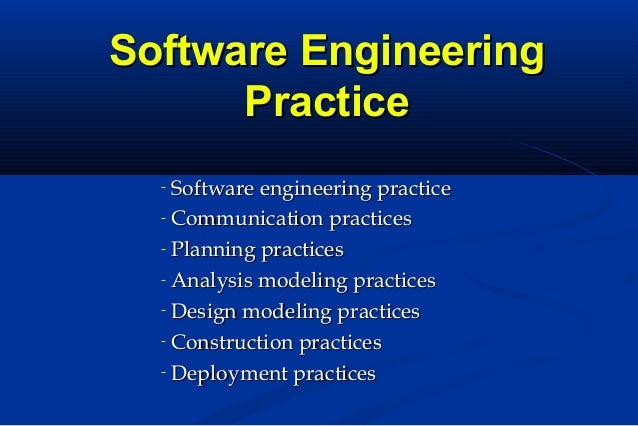 Software Engineering Practice

- Software engineering practice
- Communication practices
- Planning practices
- Analysis modeling practices
- Design modeling practices
- Construction practices
- Deployment practices